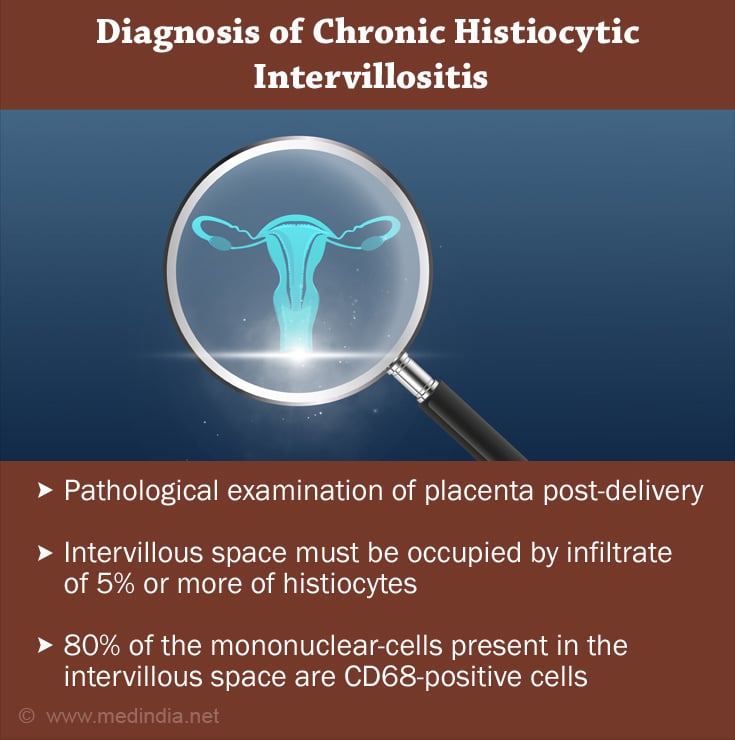 Diagnosis of Chronic Histiocytic Intervillositis

➤ Pathological examination of placenta post-delivery

➤ Intervillous space must be occupied by infiltrate of 5% or more of histiocytes

➤ 80% of the mononuclear-cells present in the intervillous space are CD68-positive cells

© www.medindia.net